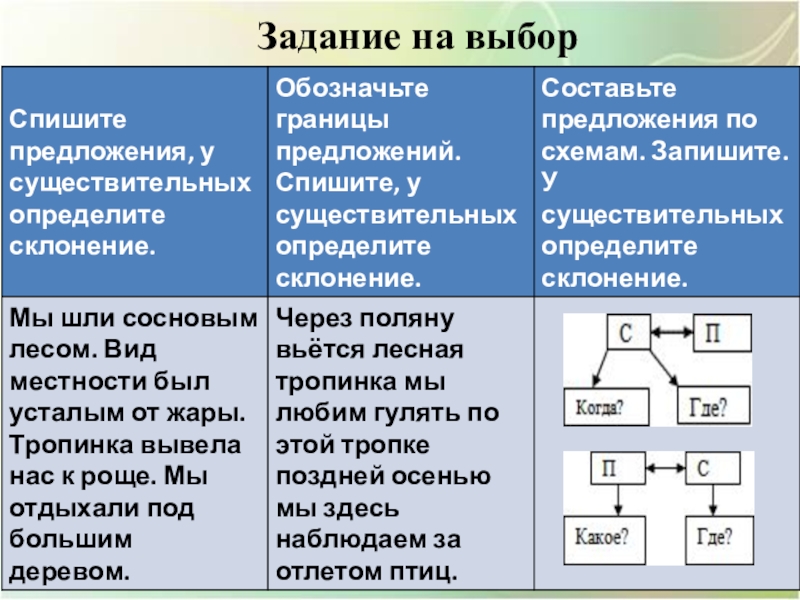 Задание на выбор

| Спишите предложения, у существительных определите склонение. | Обозначьте границы предложений. Спишите, у существительных определите склонение. | Составьте предложения по схемам. Запишите. У существительных определите склонение. |
|---|---|---|
| Мы шли сосновым лесом. Вид местности был усталым от жары. Тропинка вывела нас к роще. Мы отдыхали под большим деревом. | Через поляну вьётся лесная тропинка мы любим гулять по этой тропке поздней осенью мы здесь наблюдаем за отлетом птиц. | С П Когда? Где? П С Какое? Где? |